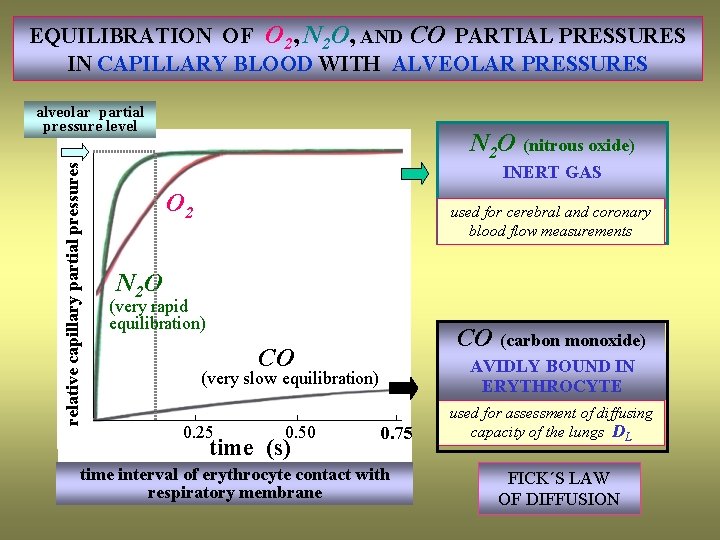 EQUILIBRATION OF $O_2$, $N_2O$, AND $CO$ PARTIAL PRESSURES IN CAPILLARY BLOOD WITH ALVEOLAR PRESSURES

alveolar partial pressure level

relative capillary partial pressures

$O_2$

$N_2O$
(very rapid equilibration)

$CO$
(very slow equilibration)

0.25
0.50
0.75

time (s)

time interval of erythrocyte contact with respiratory membrane

$N_2O$ (nitrous oxide)
INERT GAS

used for cerebral and coronary blood flow measurements

$CO$ (carbon monoxide)
AVIDLY BOUND IN ERYTHROCYTE

used for assessment of diffusing capacity of the lungs $D_L$

FICK´S LAW OF DIFFUSION